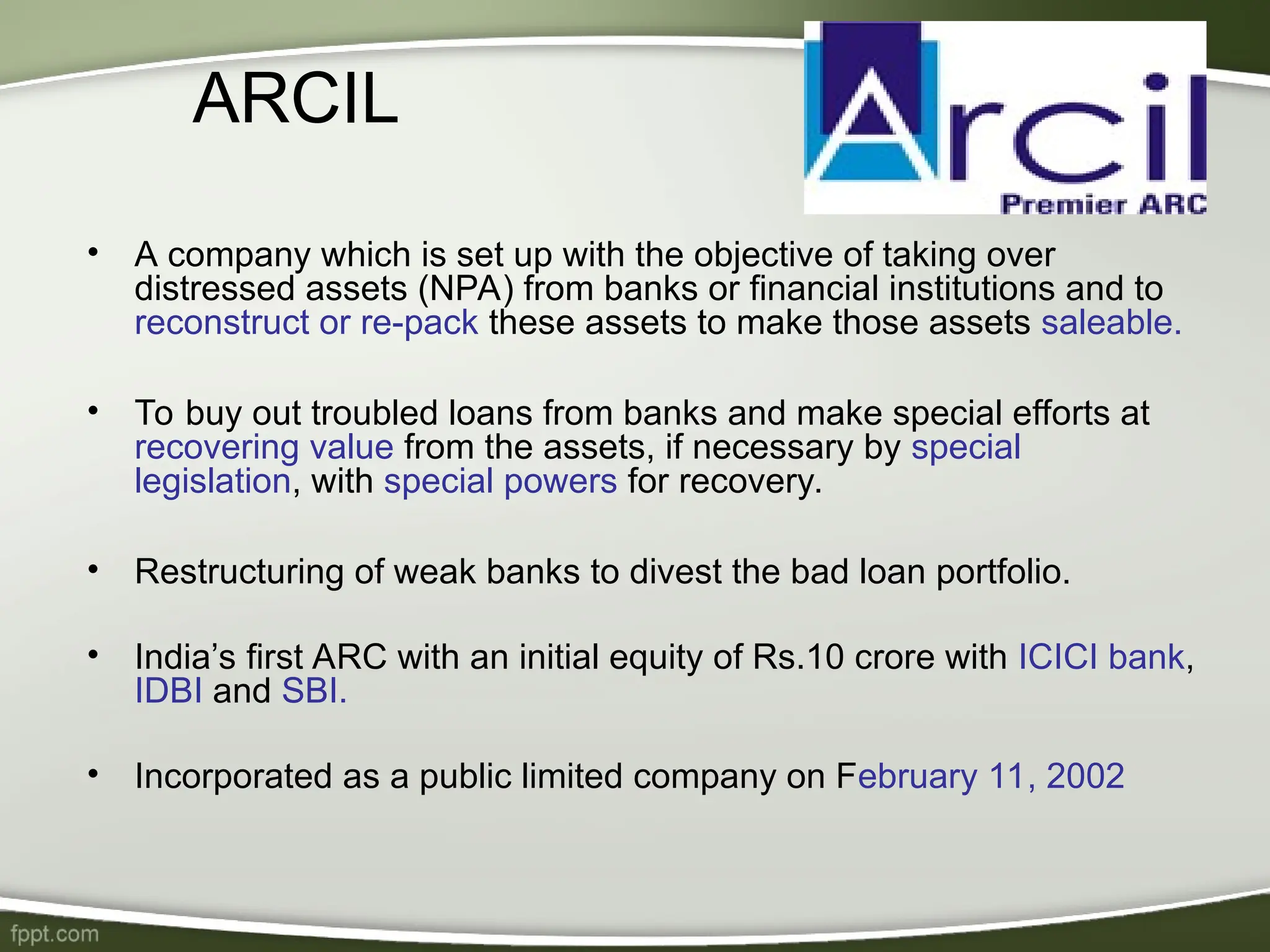 ARCIL

Arcil
Premier ARC

• A company which is set up with the objective of taking over distressed assets (NPA) from banks or financial institutions and to reconstruct or re-pack these assets to make those assets saleable.

• To buy out troubled loans from banks and make special efforts at recovering value from the assets, if necessary by special legislation, with special powers for recovery.

• Restructuring of weak banks to divest the bad loan portfolio.

• India's first ARC with an initial equity of Rs.10 crore with ICICI bank, IDBI and SBI.

• Incorporated as a public limited company on February 11, 2002

fppt.com